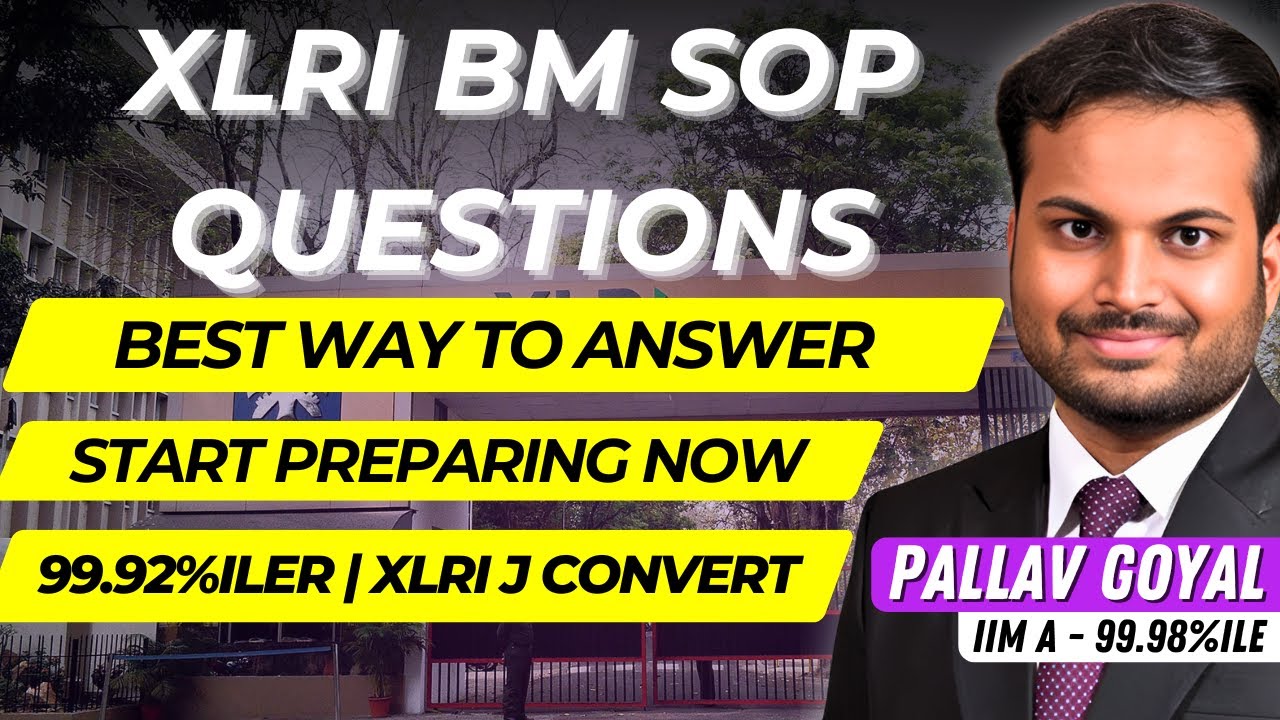 XLRI BM SOP QUESTIONS

BEST WAY TO ANSWER

START PREPARING NOW

99.92%ILER | XLRI J CONVERT

PALLAV GOYAL

IIM A - 99.98%ILE